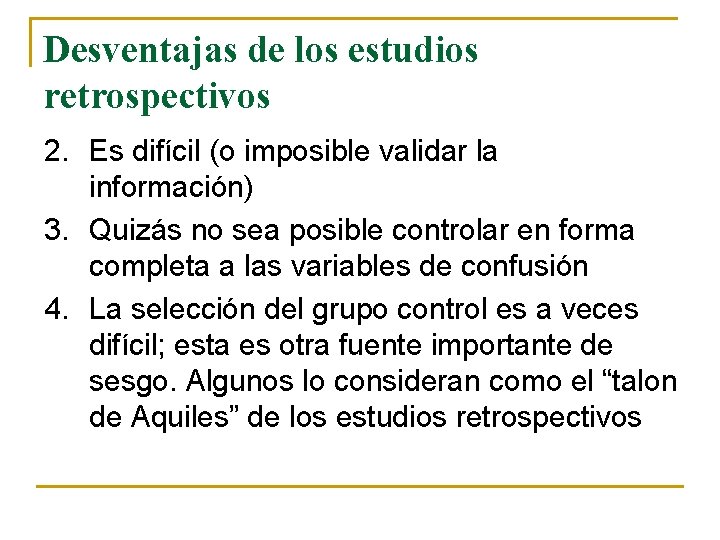 Desventajas de los estudios retrospectivos

2. Es difícil (o imposible validar la información)
3. Quizás no sea posible controlar en forma completa a las variables de confusión
4. La selección del grupo control es a veces difícil; esta es otra fuente importante de sesgo. Algunos lo consideran como el “talon de Aquiles” de los estudios retrospectivos